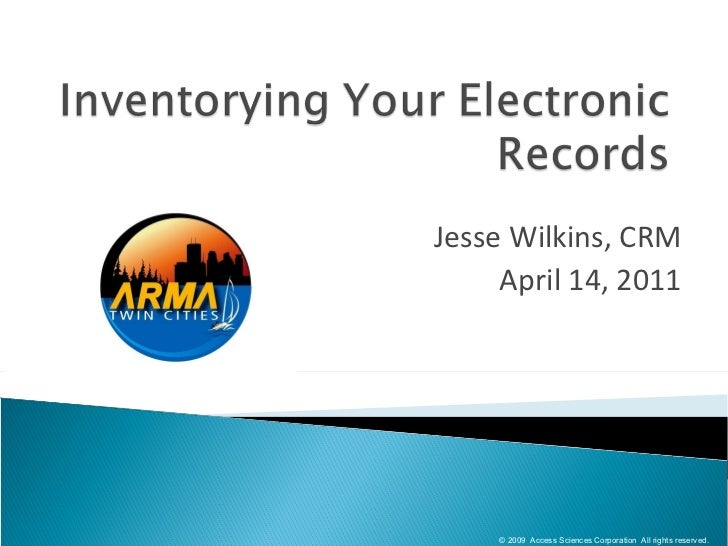 Inventorying Your Electronic Records

ARMA
TWIN CITIES

Jesse Wilkins, CRM
April 14, 2011

© 2009 Access Sciences Corporation All rights reserved.